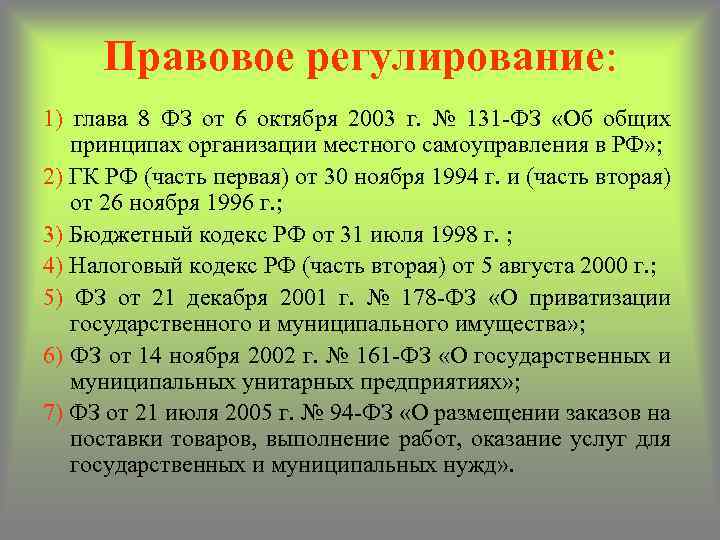 Правовое регулирование:

1) глава 8 ФЗ от 6 октября 2003 г. № 131-ФЗ «Об общих принципах организации местного самоуправления в РФ»;

2) ГК РФ (часть первая) от 30 ноября 1994 г. и (часть вторая) от 26 ноября 1996 г.;

3) Бюджетный кодекс РФ от 31 июля 1998 г. ;

4) Налоговый кодекс РФ (часть вторая) от 5 августа 2000 г.;

5) ФЗ от 21 декабря 2001 г. № 178-ФЗ «О приватизации государственного и муниципального имущества»;

6) ФЗ от 14 ноября 2002 г. № 161-ФЗ «О государственных и муниципальных унитарных предприятиях»;

7) ФЗ от 21 июля 2005 г. № 94-ФЗ «О размещении заказов на поставки товаров, выполнение работ, оказание услуг для государственных и муниципальных нужд».